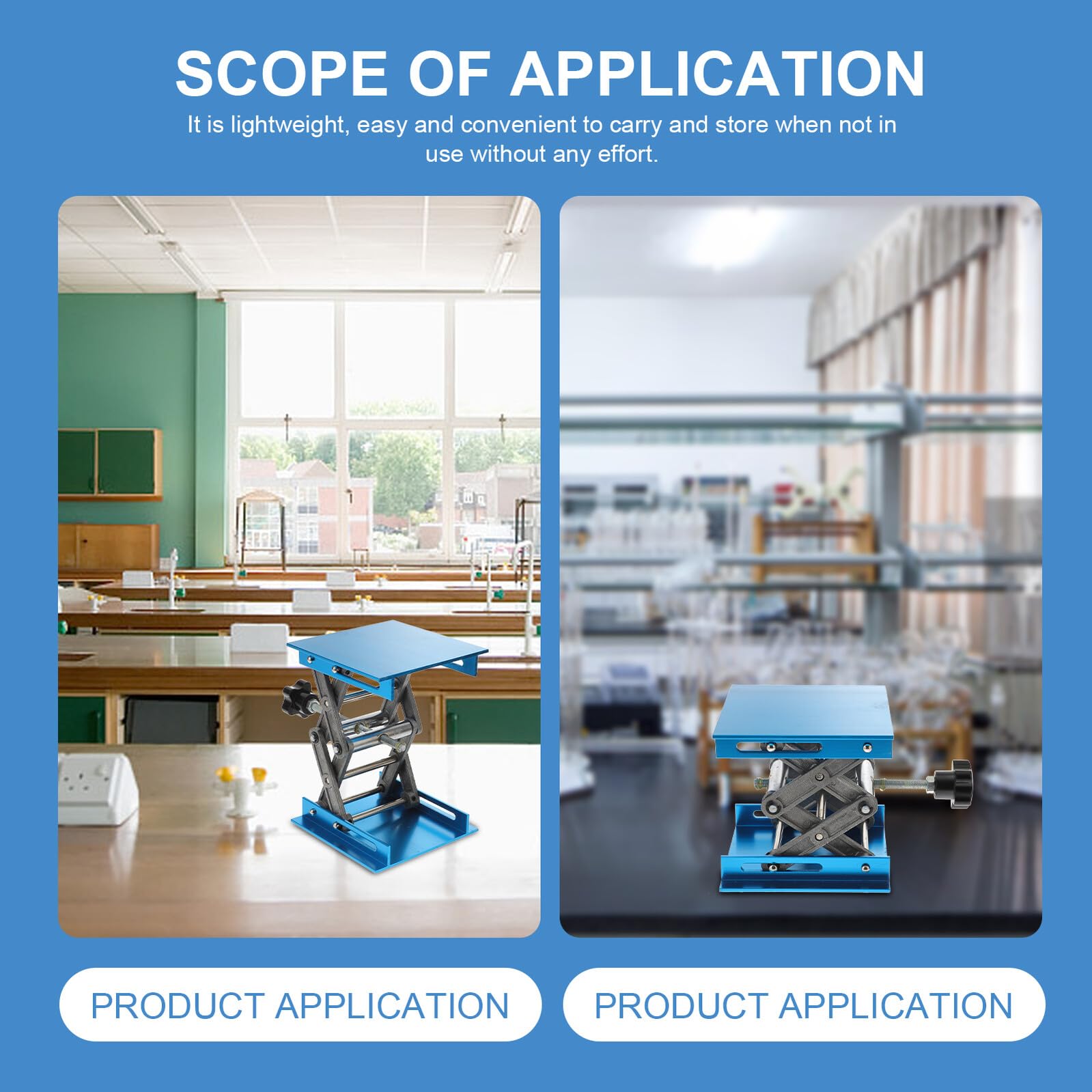 SCOPE OF APPLICATION

It is lightweight, easy and convenient to carry and store when not in use without any effort.

PRODUCT APPLICATION

PRODUCT APPLICATION